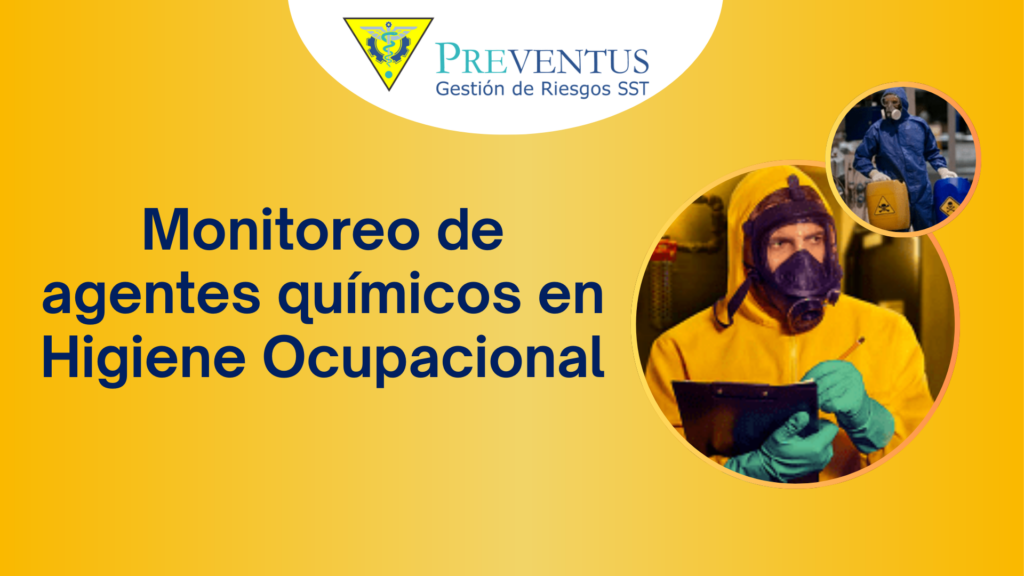 PREVENTUS
Gestión de Riesgos SST

Monitoreo de agentes químicos en Higiene Ocupacional